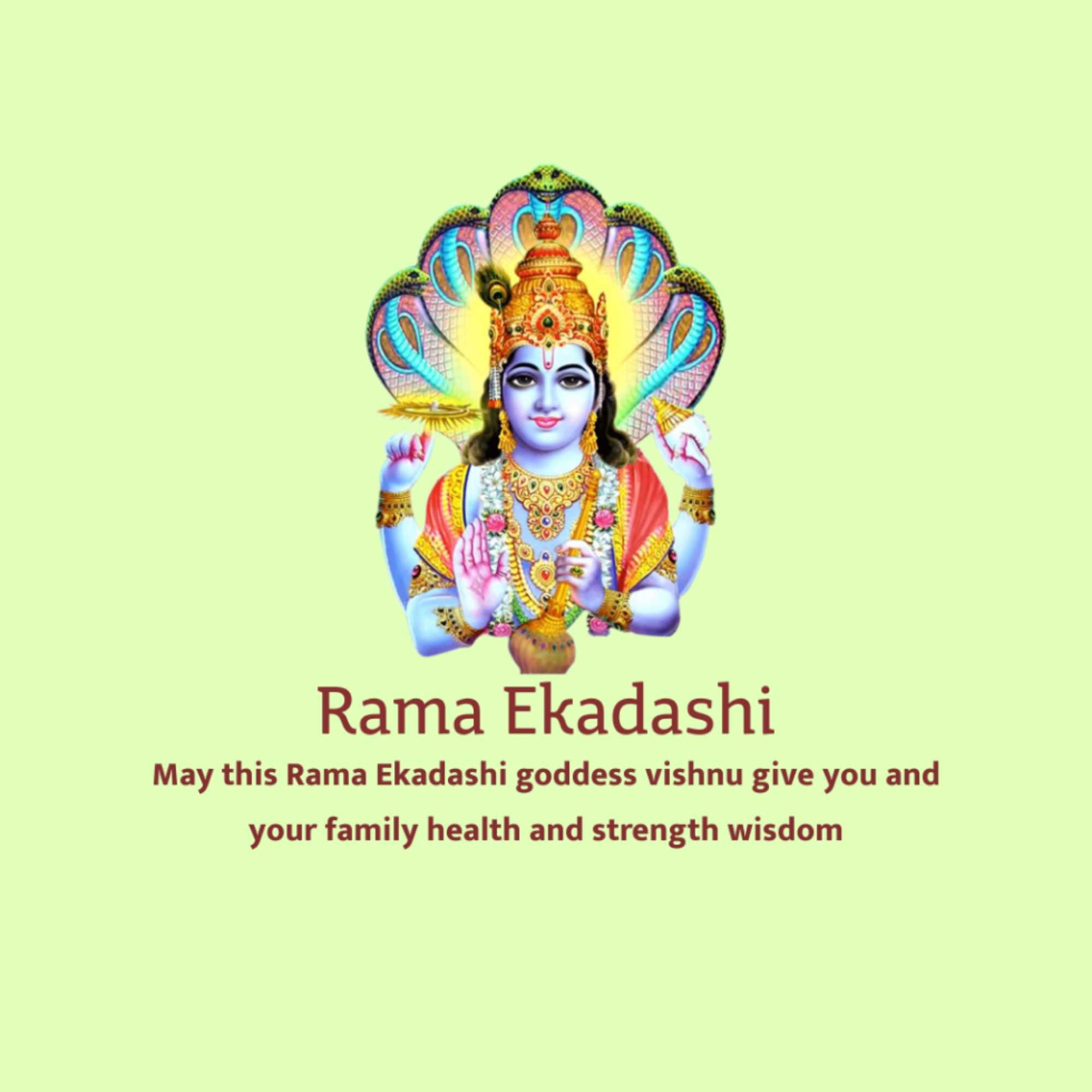 Rama Ekadashi

May this Rama Ekadashi goddess vishnu give you and your family health and strength wisdom